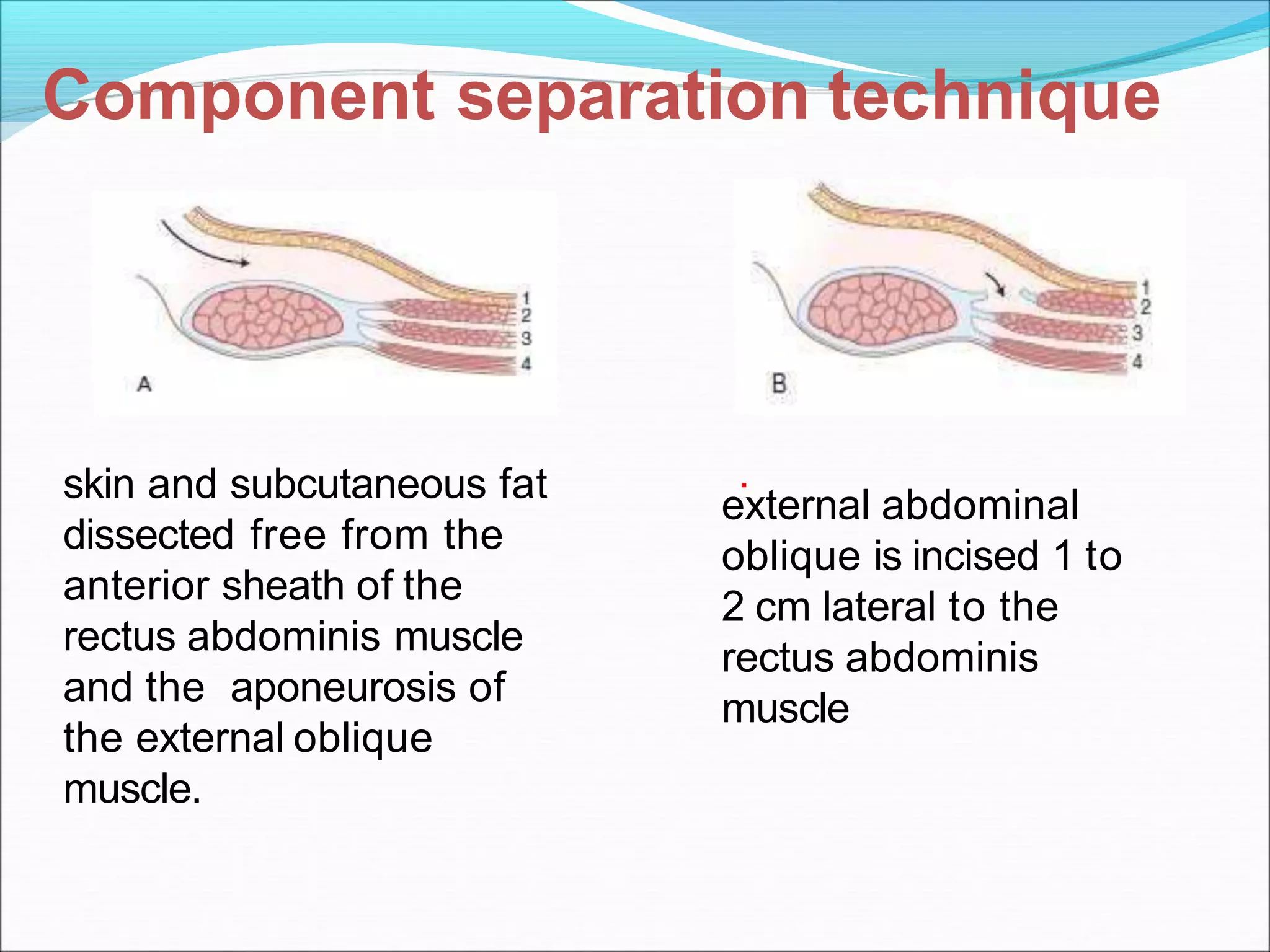 Component separation technique

1
2
3
4
A

1
2
3
4
B

skin and subcutaneous fat dissected free from the anterior sheath of the rectus abdominis muscle and the aponeurosis of the external oblique muscle.

external abdominal oblique is incised 1 to 2 cm lateral to the rectus abdominis muscle